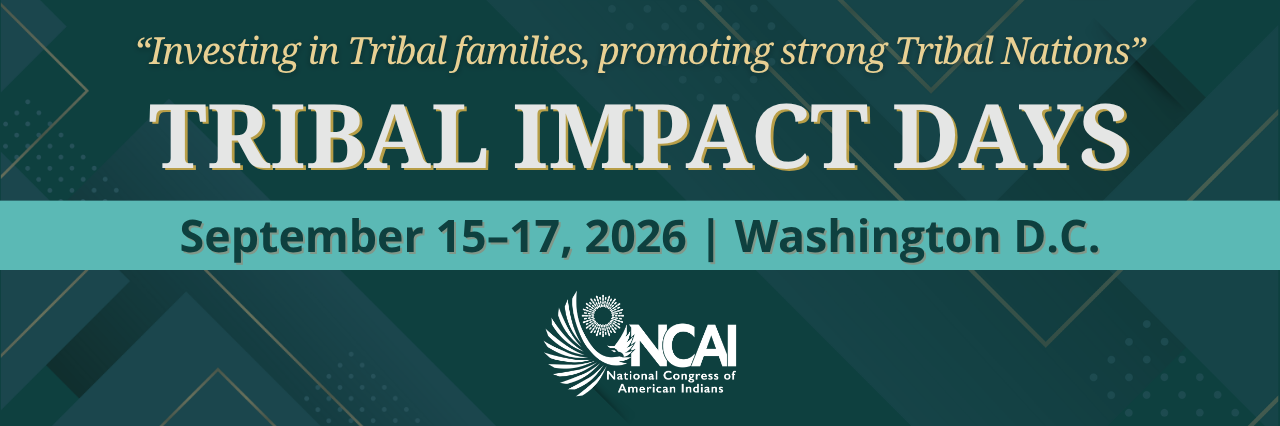 “Investing in Tribal families, promoting strong Tribal Nations”

TRIBAL IMPACT DAYS

September 15–17, 2026 | Washington D.C.

NCAI
National Congress of American Indians